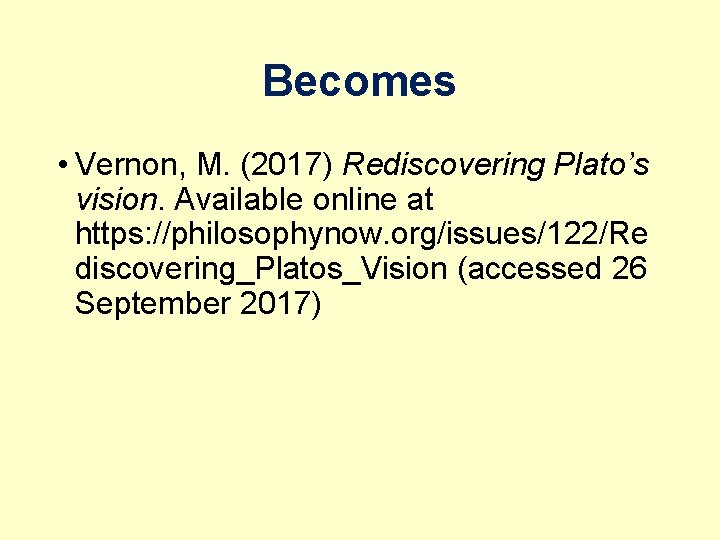 Becomes

• Vernon, M. (2017) Rediscovering Plato's vision. Available online at https://philosophynow.org/issues/122/Rediscovering_Platos_Vision (accessed 26 September 2017)